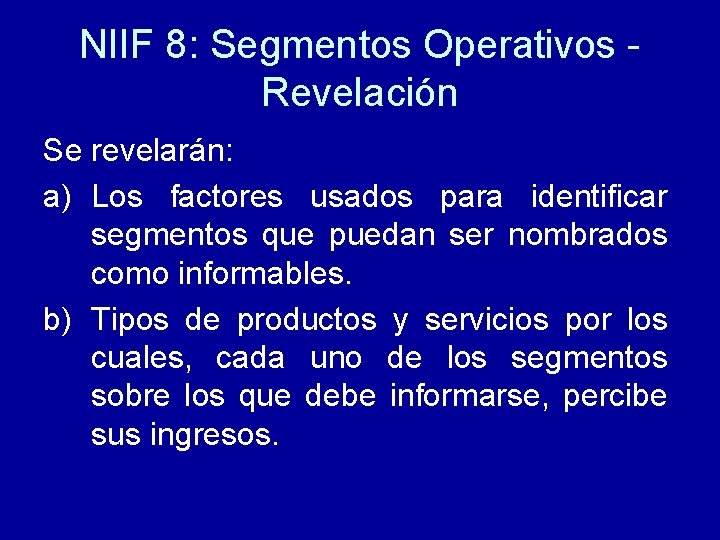 NIIF 8: Segmentos Operativos - Revelación

Se revelarán:

a) Los factores usados para identificar segmentos que puedan ser nombrados como informables.

b) Tipos de productos y servicios por los cuales, cada uno de los segmentos sobre los que debe informarse, percibe sus ingresos.